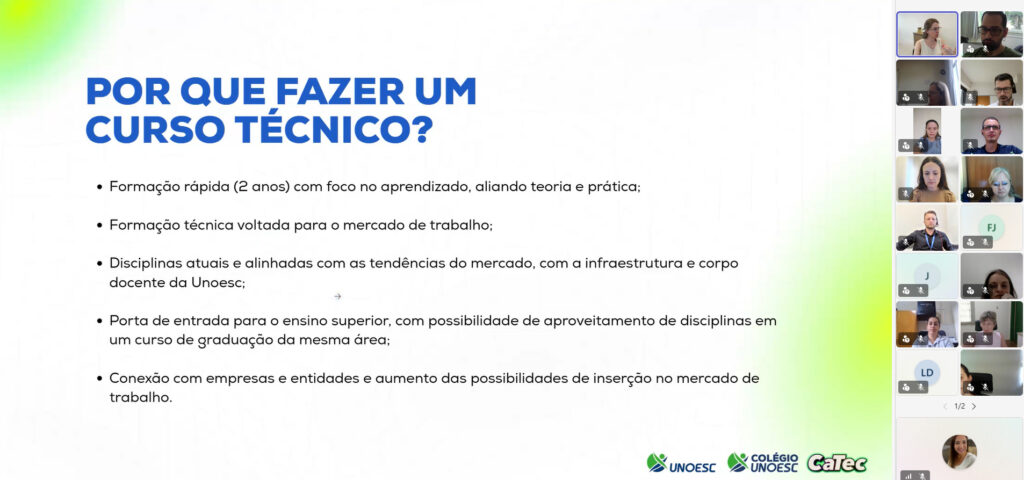 POR QUE FAZER UM CURSO TÉCNICO?

• Formação rápida (2 anos) com foco no aprendizado, aliando teoria e prática;

• Formação técnica voltada para o mercado de trabalho;

• Disciplinas atuais e alinhadas com as tendências do mercado, com a infraestrutura e corpo docente da Unoesc;

• Porta de entrada para o ensino superior, com possibilidade de aproveitamento de disciplinas em um curso de graduação da mesma área;

• Conexão com empresas e entidades e aumento das possibilidades de inserção no mercado de trabalho.

UNOESC COLÉGIO UNOESC CaTec

FJ
J
LD
1/2